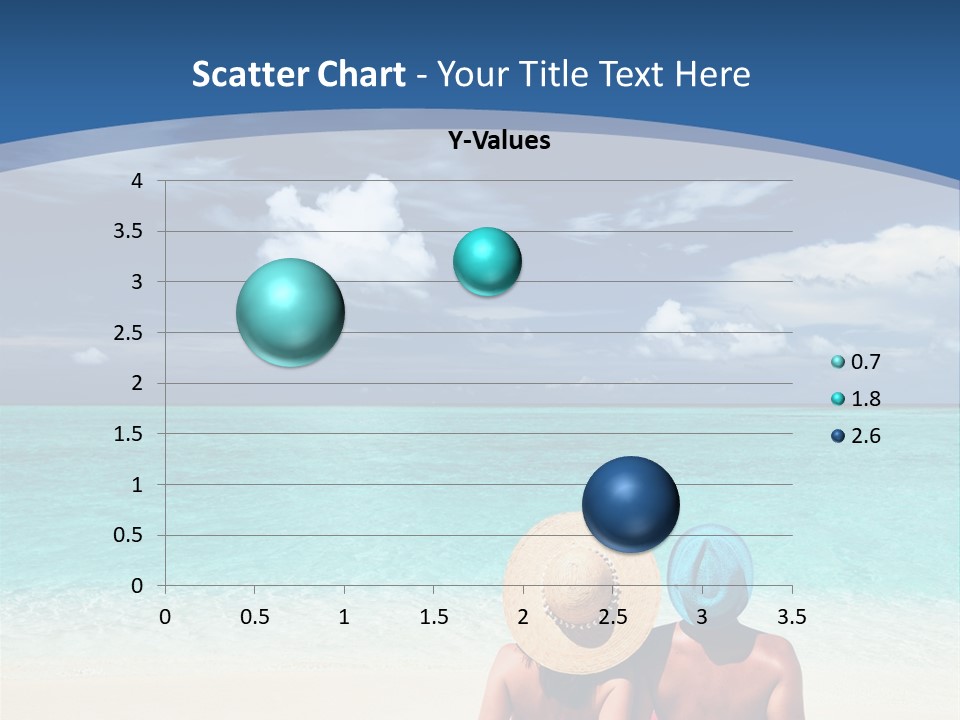 Scatter Chart - Your Title Text Here

Y-Values

4
3.5
3
2.5
2
1.5
1
0.5
0

0 0.5 1 1.5 2 2.5 3 3.5

0.7
1.8
2.6